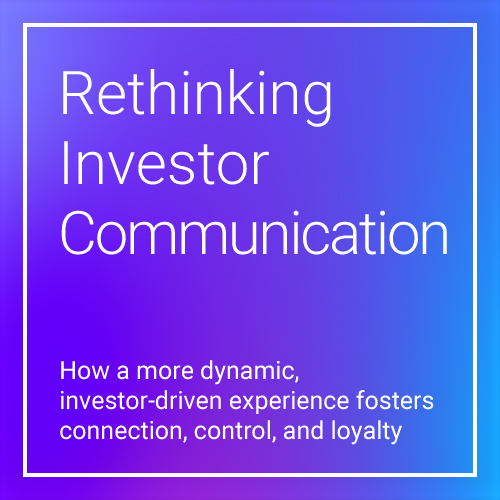 Rethinking Investor Communication

How a more dynamic, investor-driven experience fosters connection, control, and loyalty